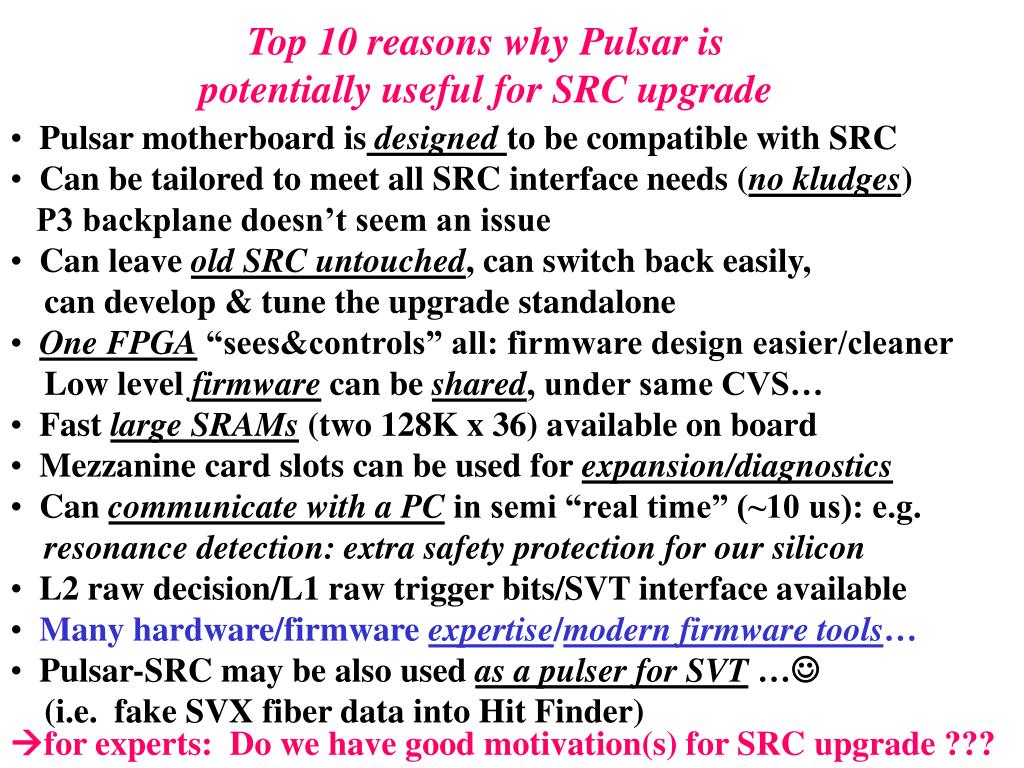 Top 10 reasons why Pulsar is
potentially useful for SRC upgrade

• Pulsar motherboard is designed to be compatible with SRC
• Can be tailored to meet all SRC interface needs (no kludges)
P3 backplane doesn't seem an issue
• Can leave old SRC untouched, can switch back easily, can develop & tune the upgrade standalone
• One FPGA "sees&controls" all: firmware design easier/cleaner
Low level firmware can be shared, under same CVS…
• Fast large SRAMs (two 128K x 36) available on board
• Mezzanine card slots can be used for expansion/diagnostics
• Can communicate with a PC in semi "real time" (~10 us): e.g. resonance detection: extra safety protection for our silicon
• L2 raw decision/L1 raw trigger bits/SVT interface available
• Many hardware/firmware expertise/modern firmware tools…
• Pulsar-SRC may be also used as a pulser for SVT …☺
(i.e. fake SVX fiber data into Hit Finder)
→for experts: Do we have good motivation(s) for SRC upgrade ???